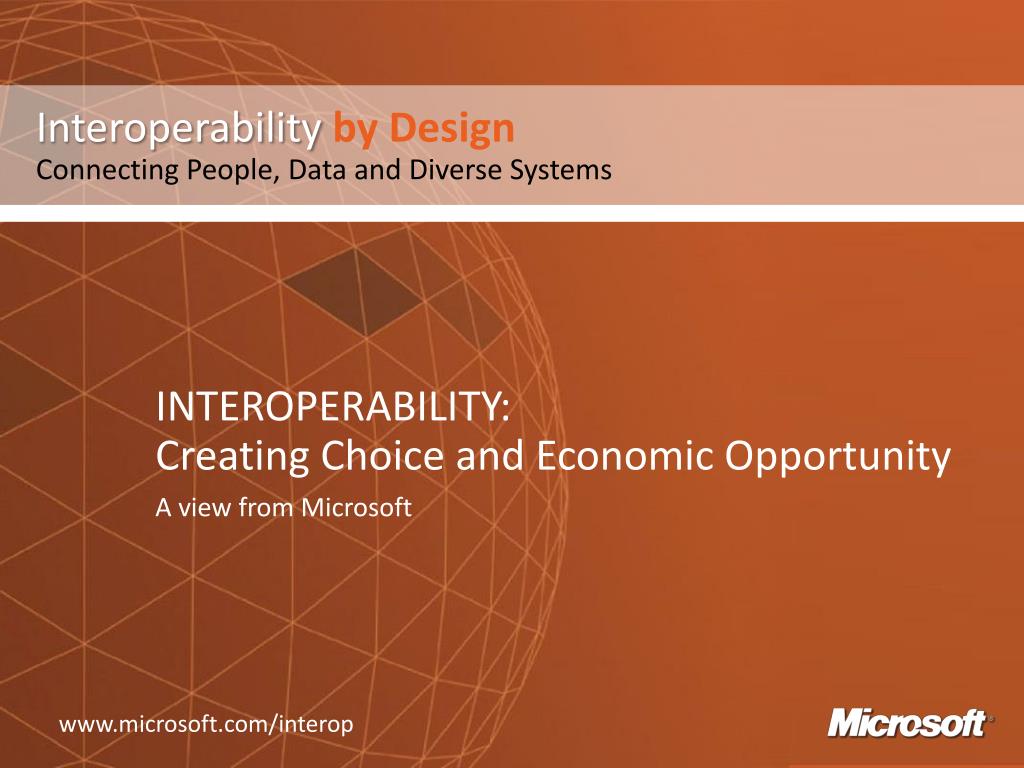 Interoperability by Design
Connecting People, Data and Diverse Systems

INTEROPERABILITY:
Creating Choice and Economic Opportunity

A view from Microsoft

www.microsoft.com/interop

Microsoft®